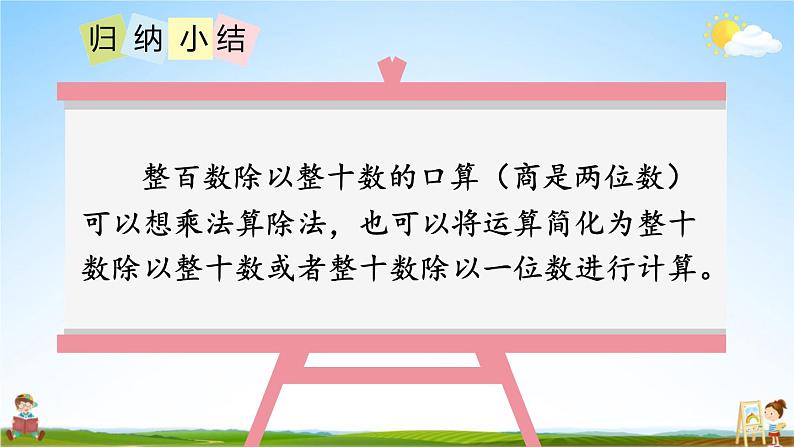 归纳小结

整百数除以整十数的口算（商是两位数）可以想乘法算除法，也可以将运算简化为整十数除以整十数或者整十数除以一位数进行计算。